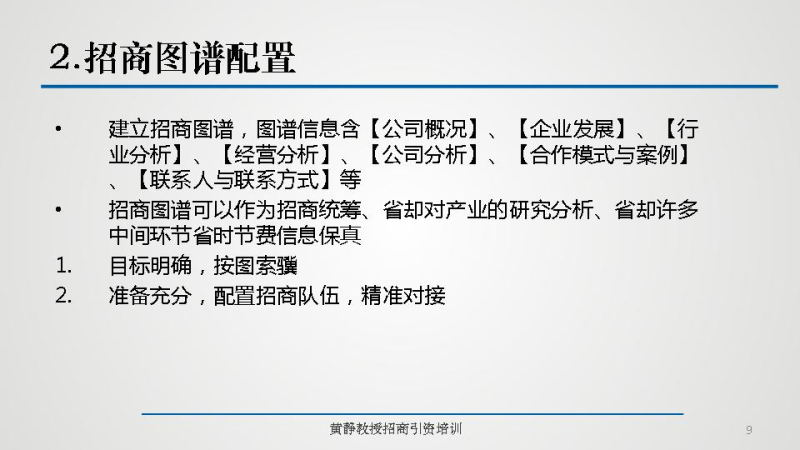 2.招商图谱配置

• 建立招商图谱，图谱信息含【公司概况】、【企业发展】、【行业分析】、【经营分析】、【公司分析】、【合作模式与案例】、【联系人与联系方式】等

• 招商图谱可以作为招商统筹、省却对产业的研究分析、省却许多中间环节省时节费信息保真

1. 目标明确，按图索骥

2. 准备充分，配置招商队伍，精准对接

黄静教授招商引资培训

9